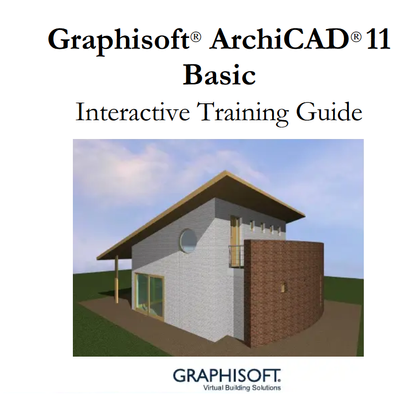 Graphisoft® ArchiCAD® 11
Basic
Interactive Training Guide

GRAPHISOFT.
Virtual Building Solutions